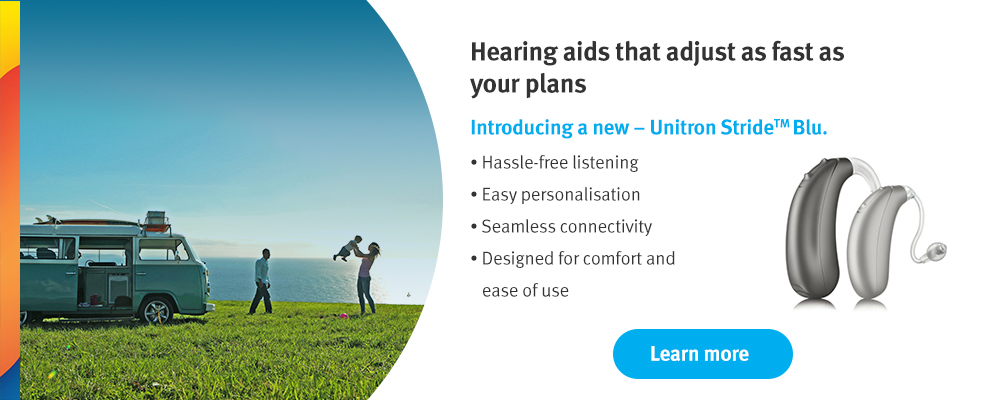 Hearing aids that adjust as fast as your plans

Introducing a new – Unitron Stride™ Blu.

• Hassle-free listening
• Easy personalisation
• Seamless connectivity
• Designed for comfort and ease of use

Learn more